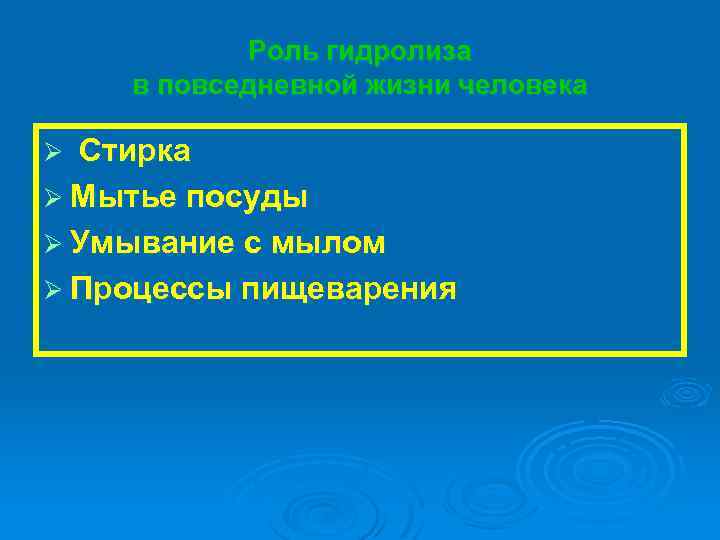 Роль гидролиза
в повседневной жизни человека

➢ Стирка
➢ Мытье посуды
➢ Умывание с мылом
➢ Процессы пищеварения